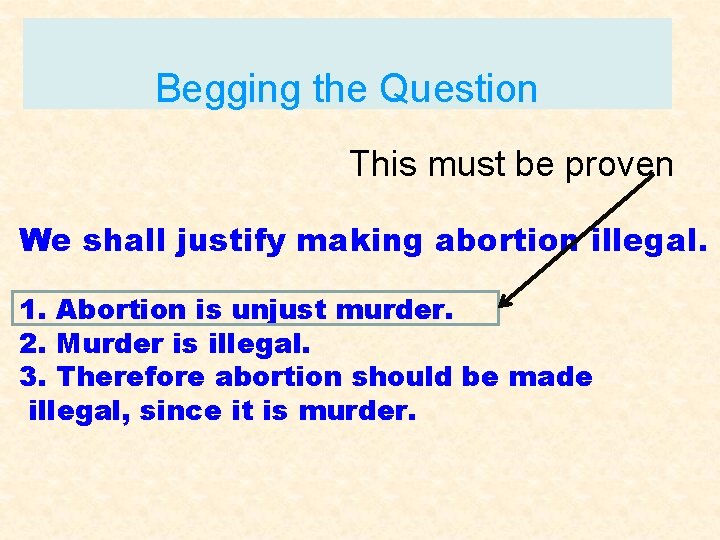 Begging the Question

This must be proven

We shall justify making abortion illegal.

1. Abortion is unjust murder.
2. Murder is illegal.
3. Therefore abortion should be made illegal, since it is murder.